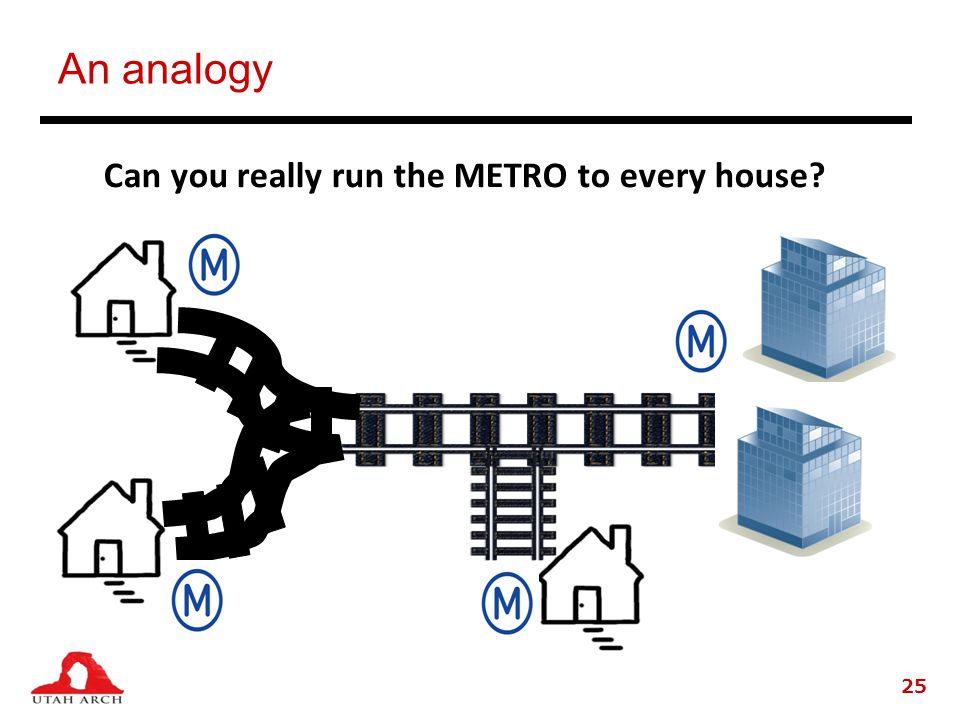 An analogy

Can you really run the METRO to every house?

M

M

M

M

UTAH ARCH

25